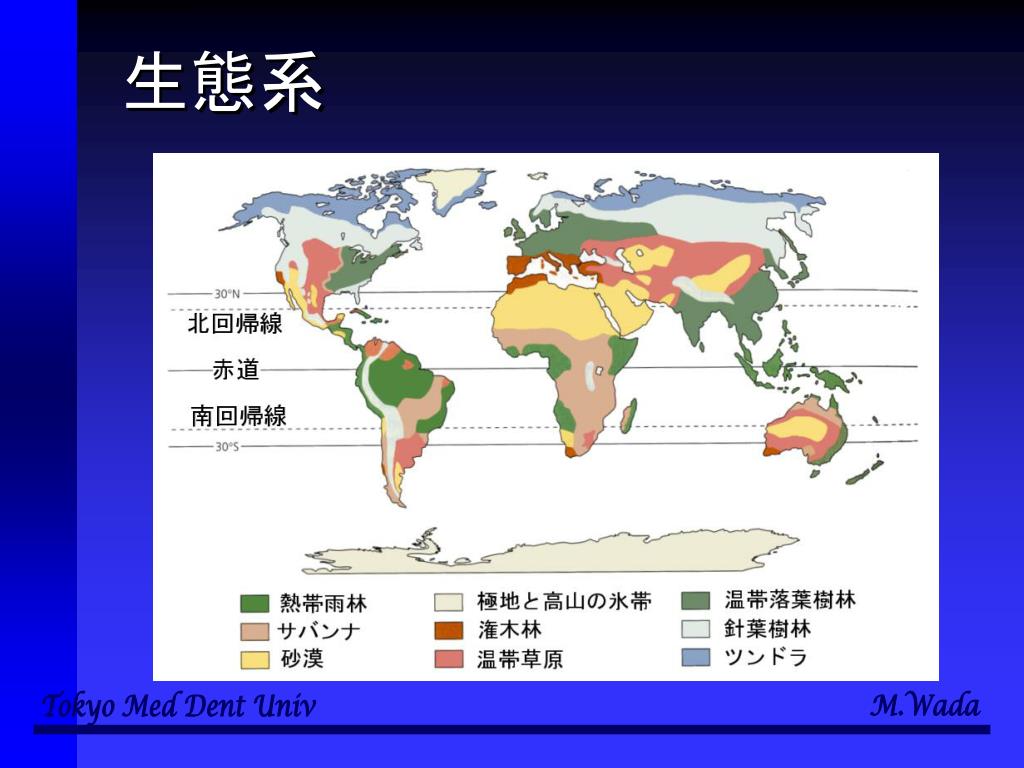 生態系

30°N

北回帰線

赤道

南回帰線

30°S

熱帯雨林
サバンナ
砂漠

極地と高山の氷帯
潅木林
温帯草原

温帯落葉樹林
針葉樹林
ツンドラ

Tokyo Med Dent Univ

M.Wada